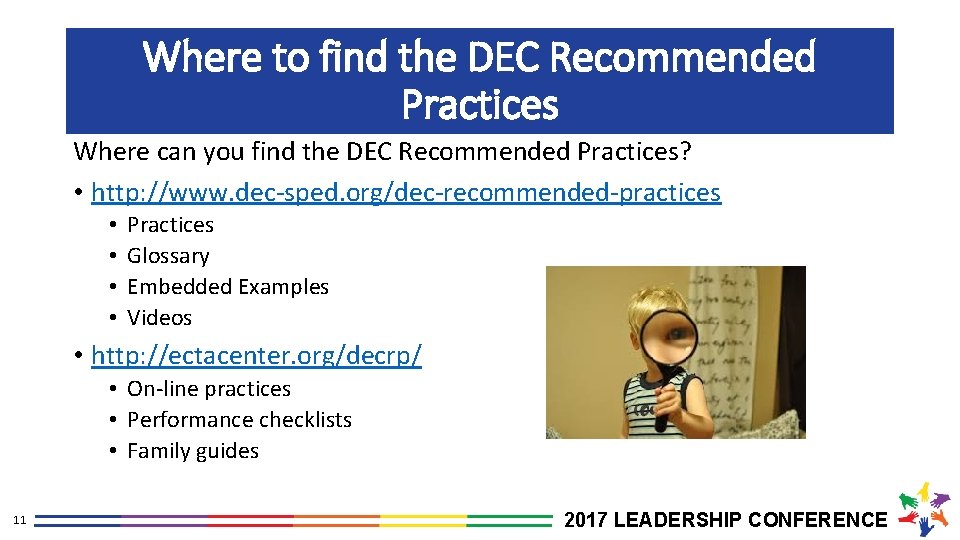 Where to find the DEC Recommended Practices

Where can you find the DEC Recommended Practices?

• http://www.dec-sped.org/dec-recommended-practices
 • Practices
 • Glossary
 • Embedded Examples
 • Videos

• http://ectacenter.org/decrp/
 • On-line practices
 • Performance checklists
 • Family guides

11

2017 LEADERSHIP CONFERENCE